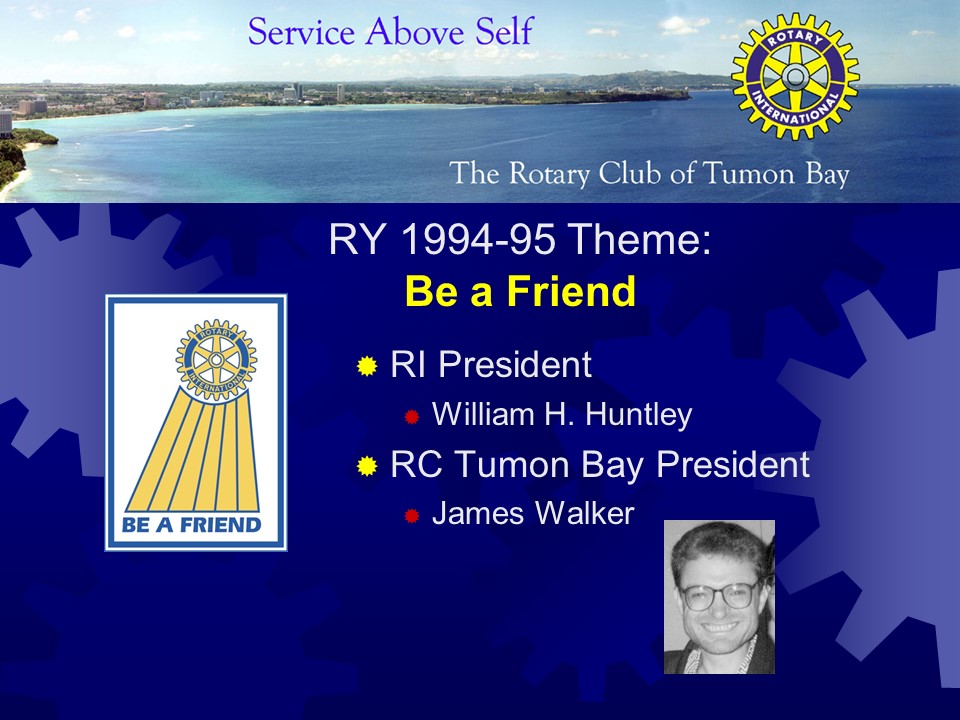 Service Above Self

ROTARY INTERNATIONAL

The Rotary Club of Tumon Bay

RY 1994-95 Theme:
Be a Friend

ROTARY INTERNATIONAL

BE A FRIEND

RI President

William H. Huntley

RC Tumon Bay President

James Walker